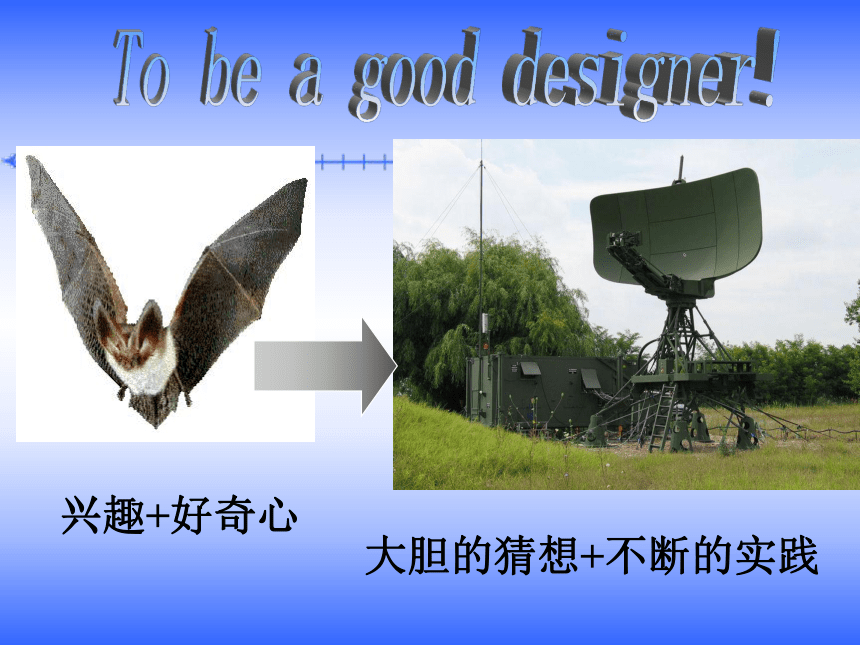 To be a good designer!

兴趣+好奇心

大胆的猜想+不断的实践